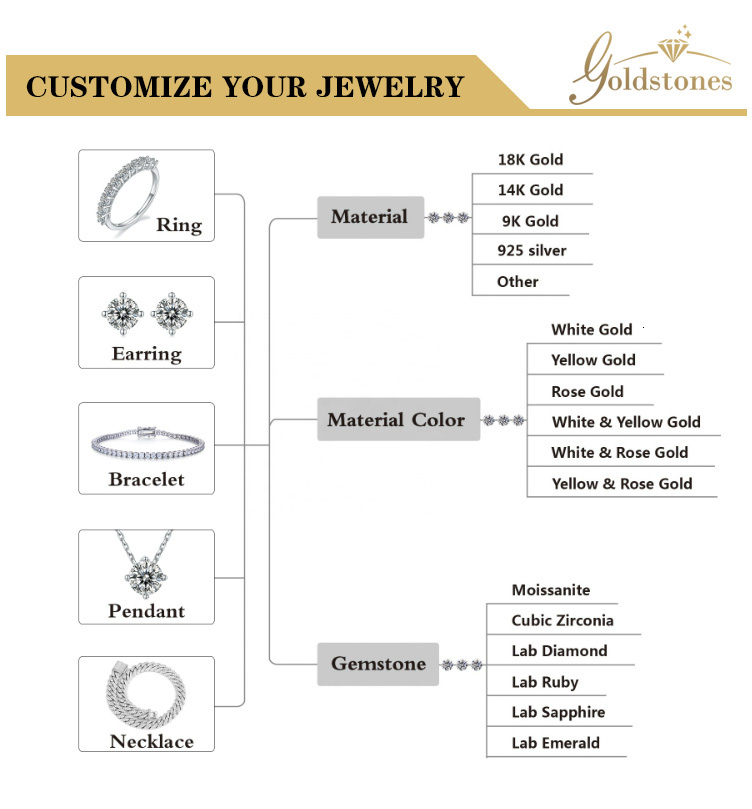 CUSTOMIZE YOUR JEWELRY

Goldstones

Ring

Earring

Bracelet

Pendant

Necklace

Material

18K Gold
14K Gold
9K Gold
925 silver
Other

Material Color

White Gold
Yellow Gold
Rose Gold
White & Yellow Gold
White & Rose Gold
Yellow & Rose Gold

Gemstone

Moissanite
Cubic Zirconia
Lab Diamond
Lab Ruby
Lab Sapphire
Lab Emerald